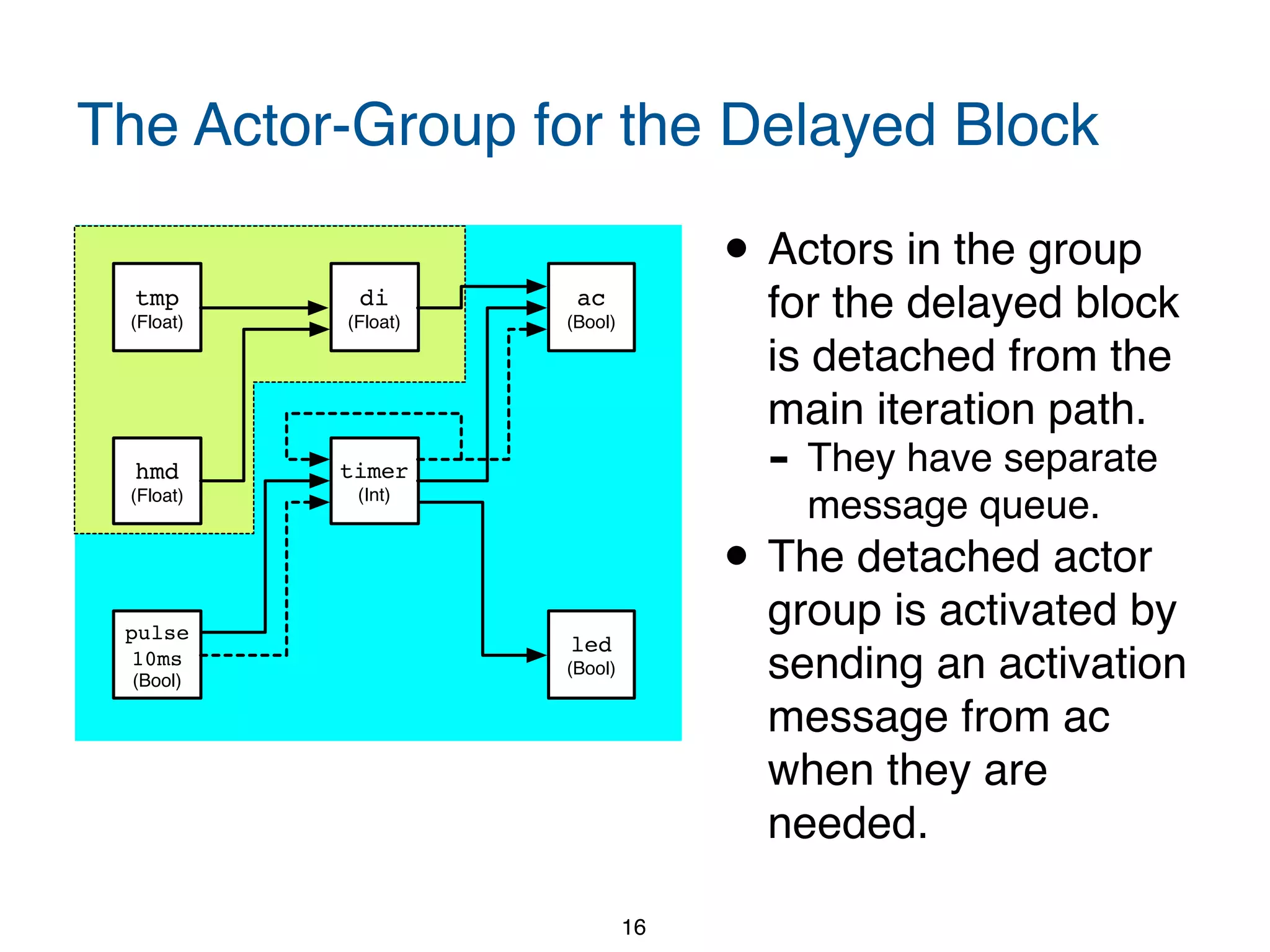 The Actor-Group for the Delayed Block

tmp
(Float)

di
(Float)

ac
(Bool)

hmd
(Float)

timer
(Int)

pulse
10ms
(Bool)

led
(Bool)

• Actors in the group for the delayed block is detached from the main iteration path.
- They have separate message queue.
• The detached actor group is activated by sending an activation message from ac when they are needed.

16